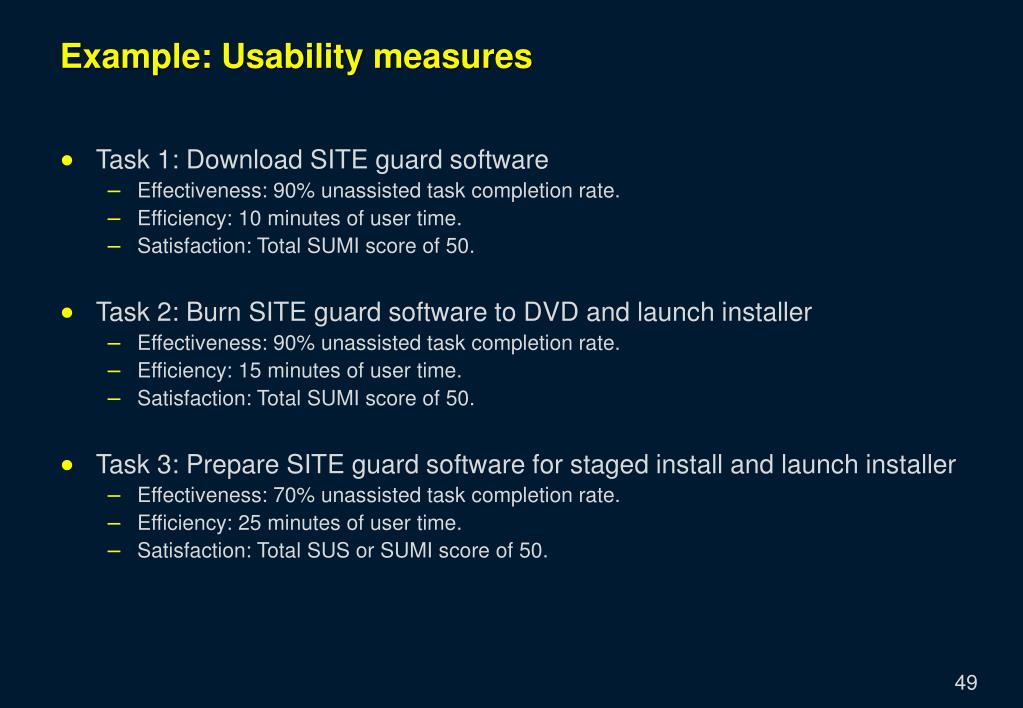 Example: Usability measures

• Task 1: Download SITE guard software
– Effectiveness: 90% unassisted task completion rate.
– Efficiency: 10 minutes of user time.
– Satisfaction: Total SUMI score of 50.

• Task 2: Burn SITE guard software to DVD and launch installer
– Effectiveness: 90% unassisted task completion rate.
– Efficiency: 15 minutes of user time.
– Satisfaction: Total SUMI score of 50.

• Task 3: Prepare SITE guard software for staged install and launch installer
– Effectiveness: 70% unassisted task completion rate.
– Efficiency: 25 minutes of user time.
– Satisfaction: Total SUS or SUMI score of 50.

49